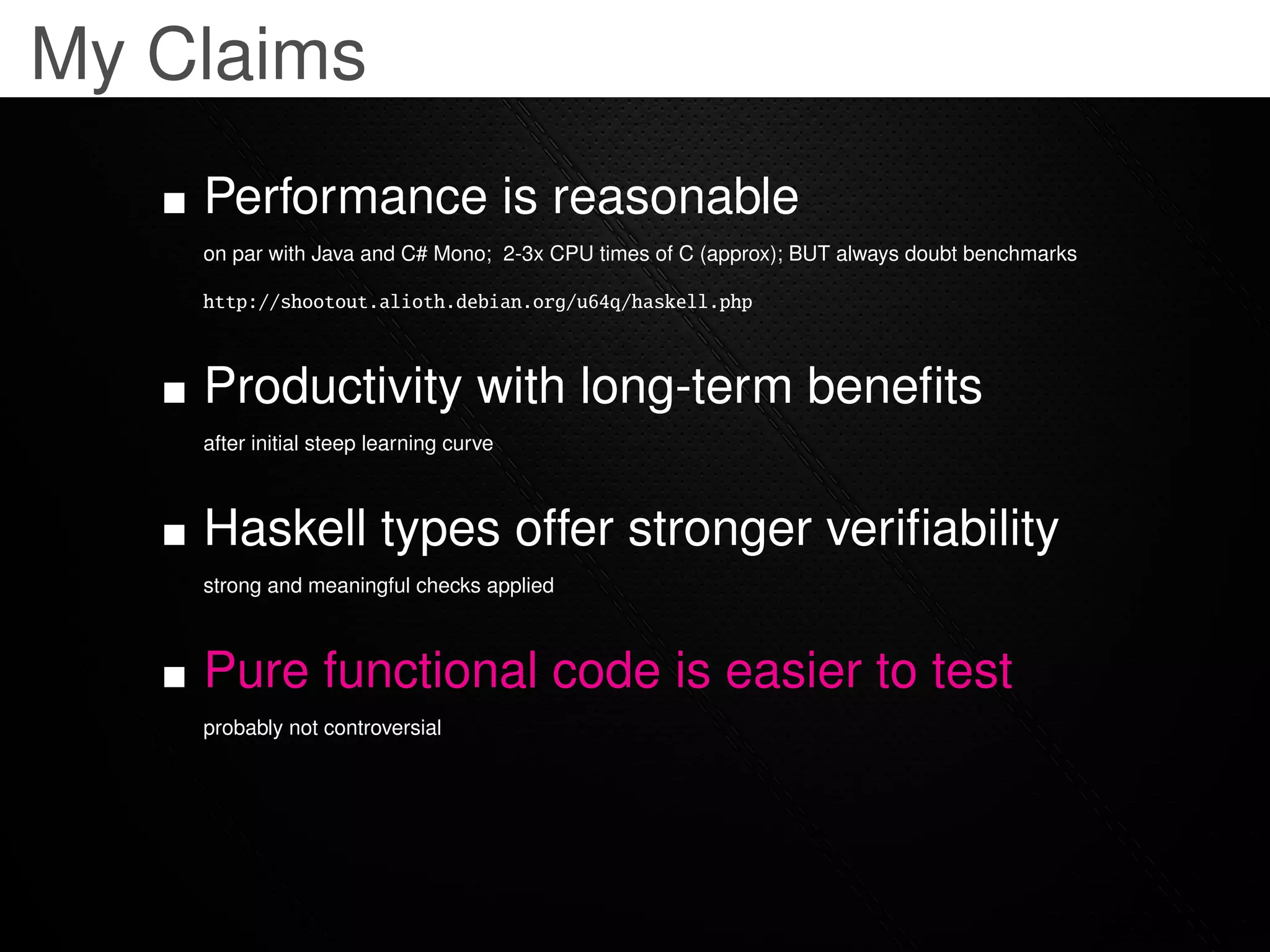 My Claims

■ Performance is reasonable

on par with Java and C# Mono; 2-3x CPU times of C (approx); BUT always doubt benchmarks

http://shootout.alioth.debian.org/u64q/haskell.php

■ Productivity with long-term benefits

after initial steep learning curve

■ Haskell types offer stronger verifiability

strong and meaningful checks applied

■ Pure functional code is easier to test

probably not controversial